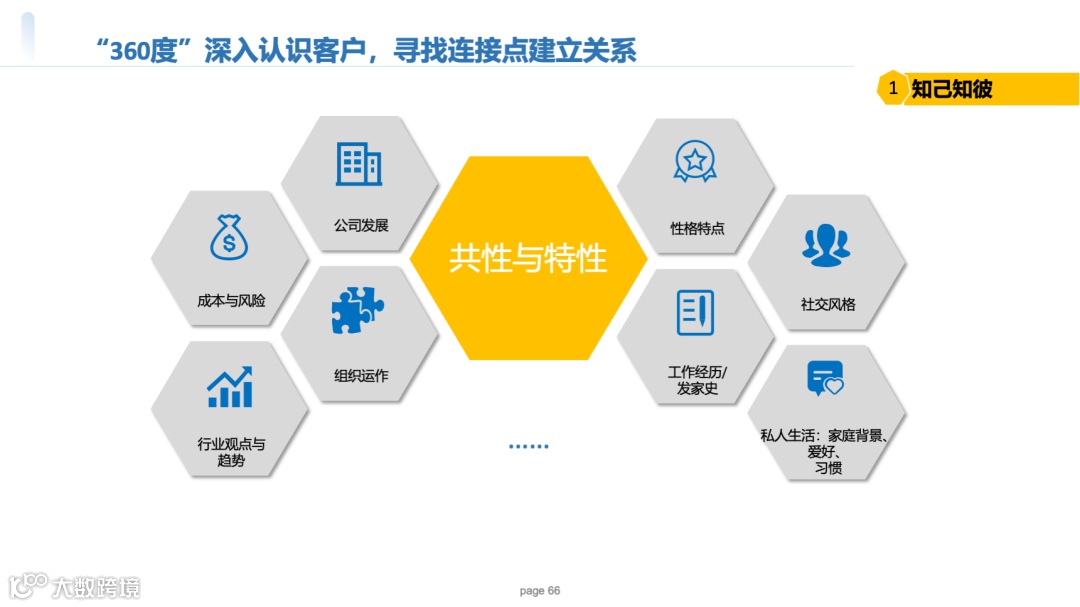 “360度”深入认识客户，寻找连接点建立关系

1 知己知彼

公司发展

成本与风险

组织运作

行业观点与趋势

共性与特性

性格特点

社交风格

工作经历/发家史

私人生活：家庭背景、爱好、习惯

……

大数跨境

page 66